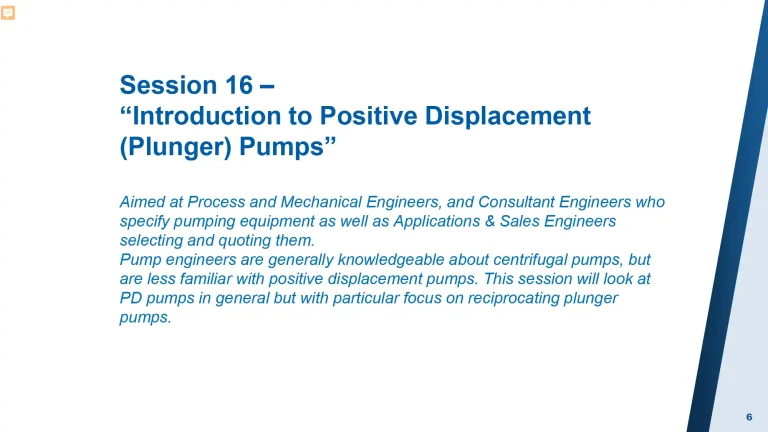 Session 16 –
“Introduction to Positive Displacement (Plunger) Pumps”

Aimed at Process and Mechanical Engineers, and Consultant Engineers who specify pumping equipment as well as Applications & Sales Engineers selecting and quoting them.
Pump engineers are generally knowledgeable about centrifugal pumps, but are less familiar with positive displacement pumps. This session will look at PD pumps in general but with particular focus on reciprocating plunger pumps.

6